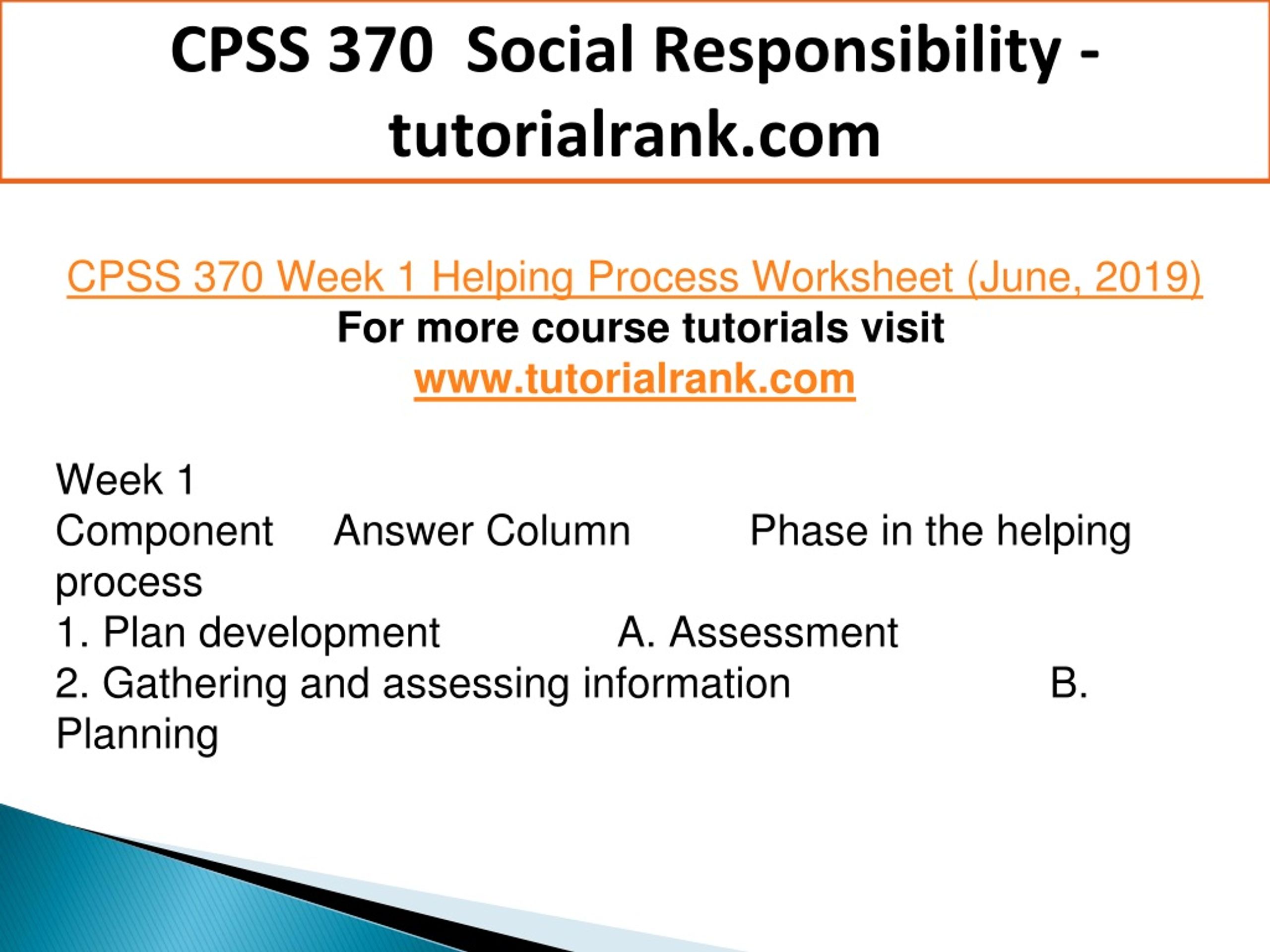 CPSS 370 Social Responsibility - tutorialrank.com

CPSS 370 Week 1 Helping Process Worksheet (June, 2019)
For more course tutorials visit
www.tutorialrank.com

Week 1
Component Answer Column Phase in the helping process
1. Plan development A. Assessment
2. Gathering and assessing information B. Planning